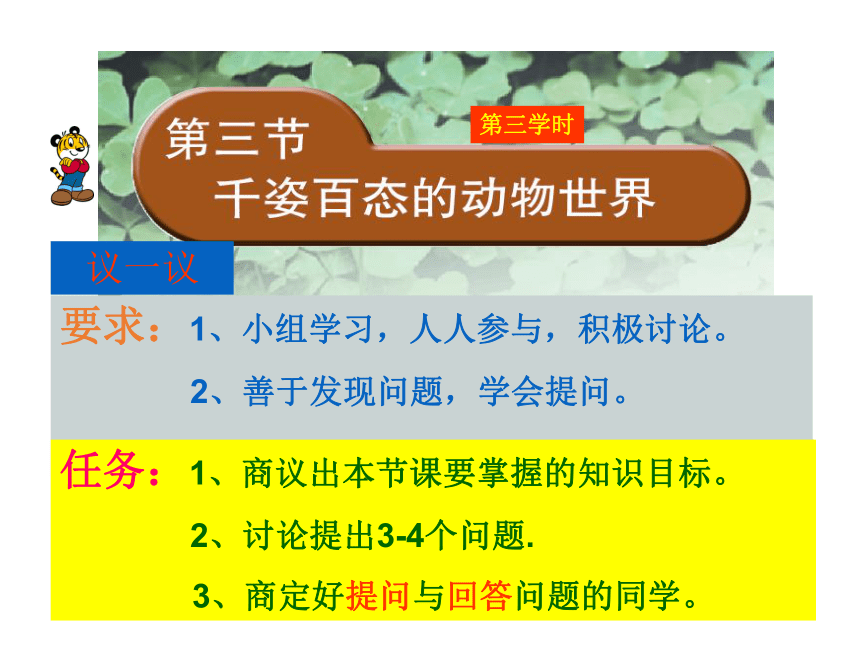 第三节
第三学时
千姿百态的动物世界

议一议

要求：1、小组学习，人人参与，积极讨论。
2、善于发现问题，学会提问。

任务：1、商议出本节课要掌握的知识目标。
2、讨论提出3-4个问题.
3、商定好提问与回答问题的同学。